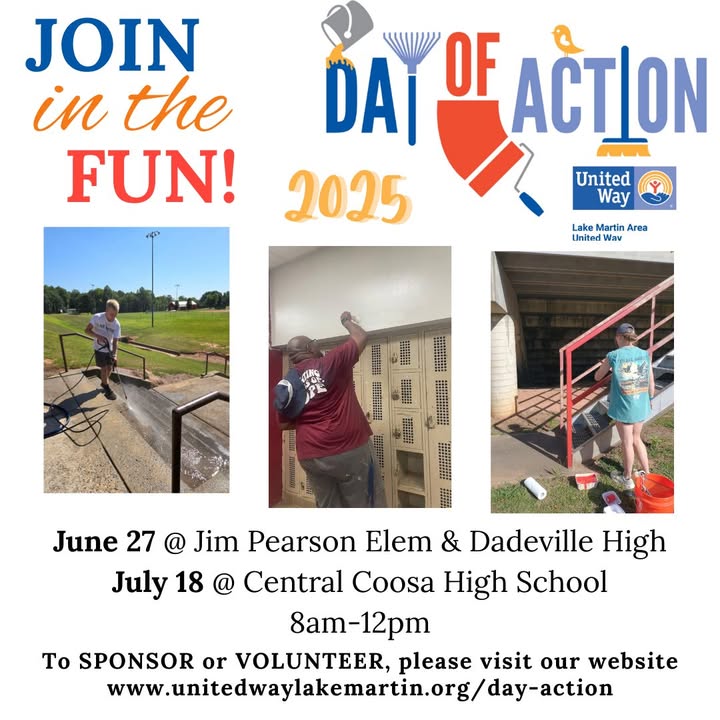 JOIN in the FUN!

DAY OF ACTION

2025

United Way

Lake Martin Area United Way

June 27 @ Jim Pearson Elem & Dadeville High
July 18 @ Central Coosa High School
8am-12pm

To SPONSOR or VOLUNTEER, please visit our website
www.unitedwaylakemartin.org/day-action